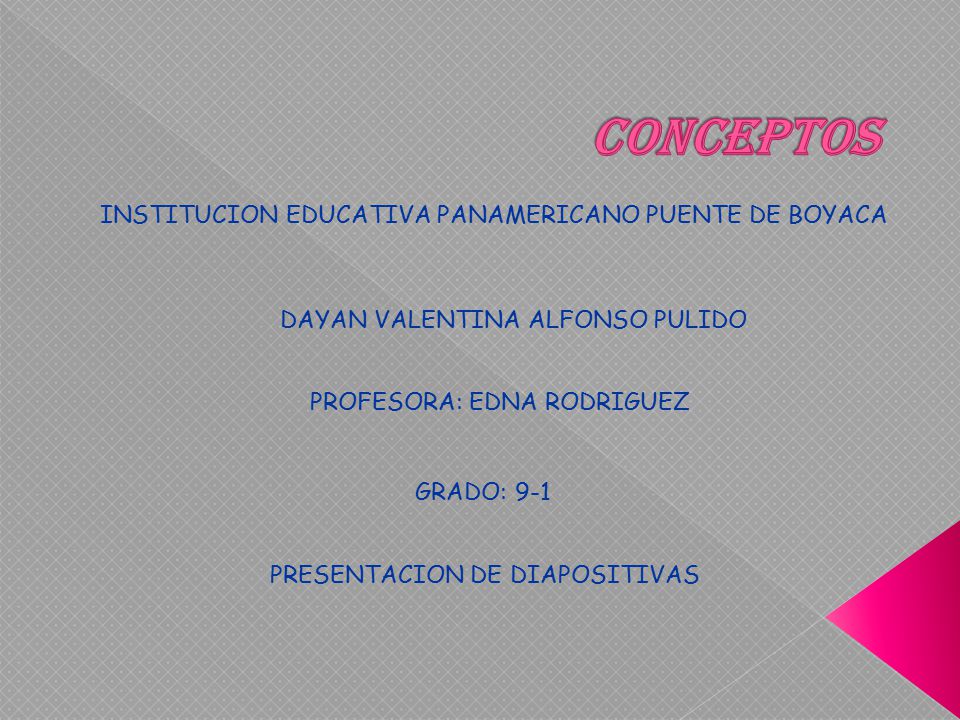 CONCEPTOS

INSTITUCION EDUCATIVA PANAMERICANO PUENTE DE BOYACA

DAYAN VALENTINA ALFONSO PULIDO

PROFESORA: EDNA RODRIGUEZ

GRADO: 9-1

PRESENTACION DE DIAPOSITIVAS